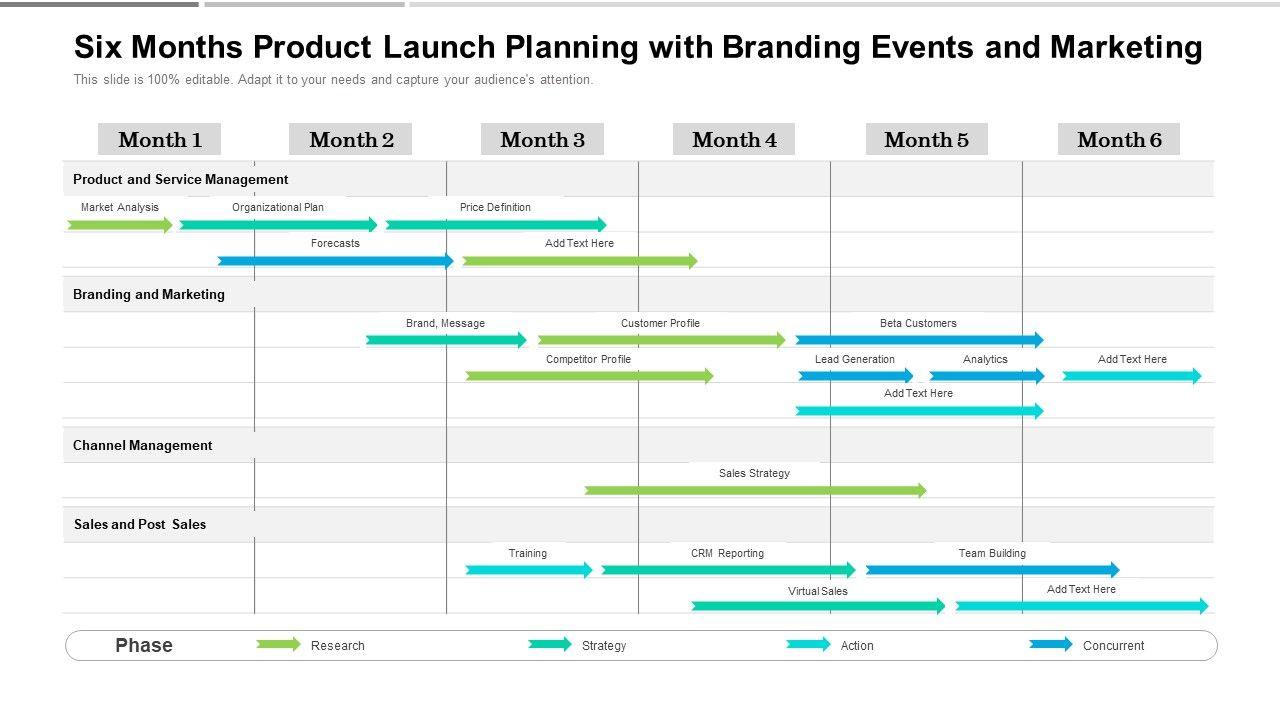 Six Months Product Launch Planning with Branding Events and Marketing

This slide is 100% editable. Adapt it to your needs and capture your audience's attention.

Month 1 Month 2 Month 3 Month 4 Month 5 Month 6

Product and Service Management

Market Analysis Organizational Plan Price Definition

Forecasts Add Text Here

Branding and Marketing

Brand, Message Customer Profile Beta Customers

Competitor Profile Lead Generation Analytics Add Text Here

Add Text Here

Channel Management

Sales Strategy

Sales and Post Sales

Training CRM Reporting Team Building

Virtual Sales Add Text Here

Phase Research Strategy Action Concurrent